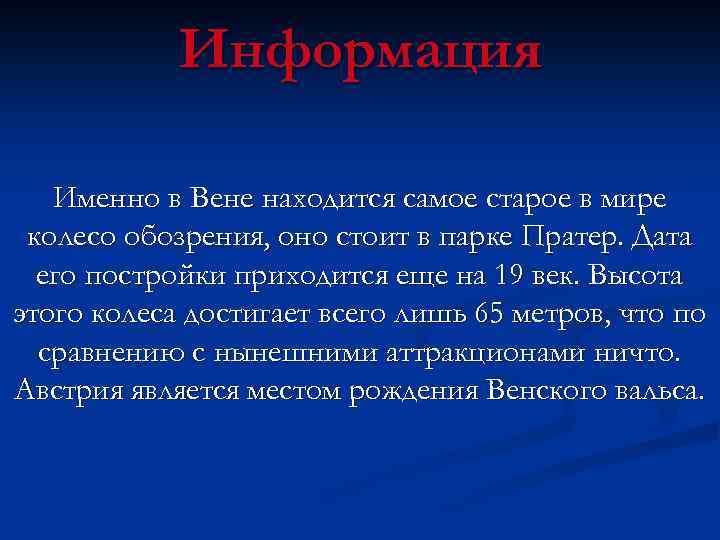 Информация

Именно в Вене находится самое старое в мире колесо обозрения, оно стоит в парке Пратер. Дата его постройки приходится еще на 19 век. Высота этого колеса достигает всего лишь 65 метров, что по сравнению с нынешними аттракционами ничто. Австрия является местом рождения Венского вальса.